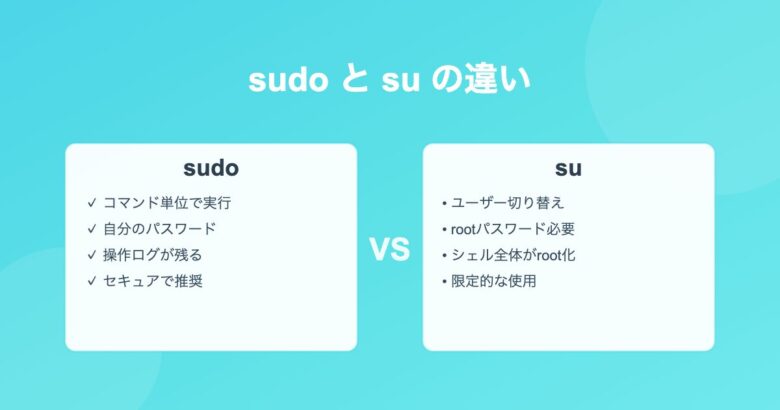 sudo と su の違い

sudo

✓ コマンド単位で実行
✓ 自分のパスワード
✓ 操作ログが残る
✓ セキュアで推奨

VS

su

• ユーザー切り替え
• rootパスワード必要
• シェル全体がroot化
• 限定的な使用